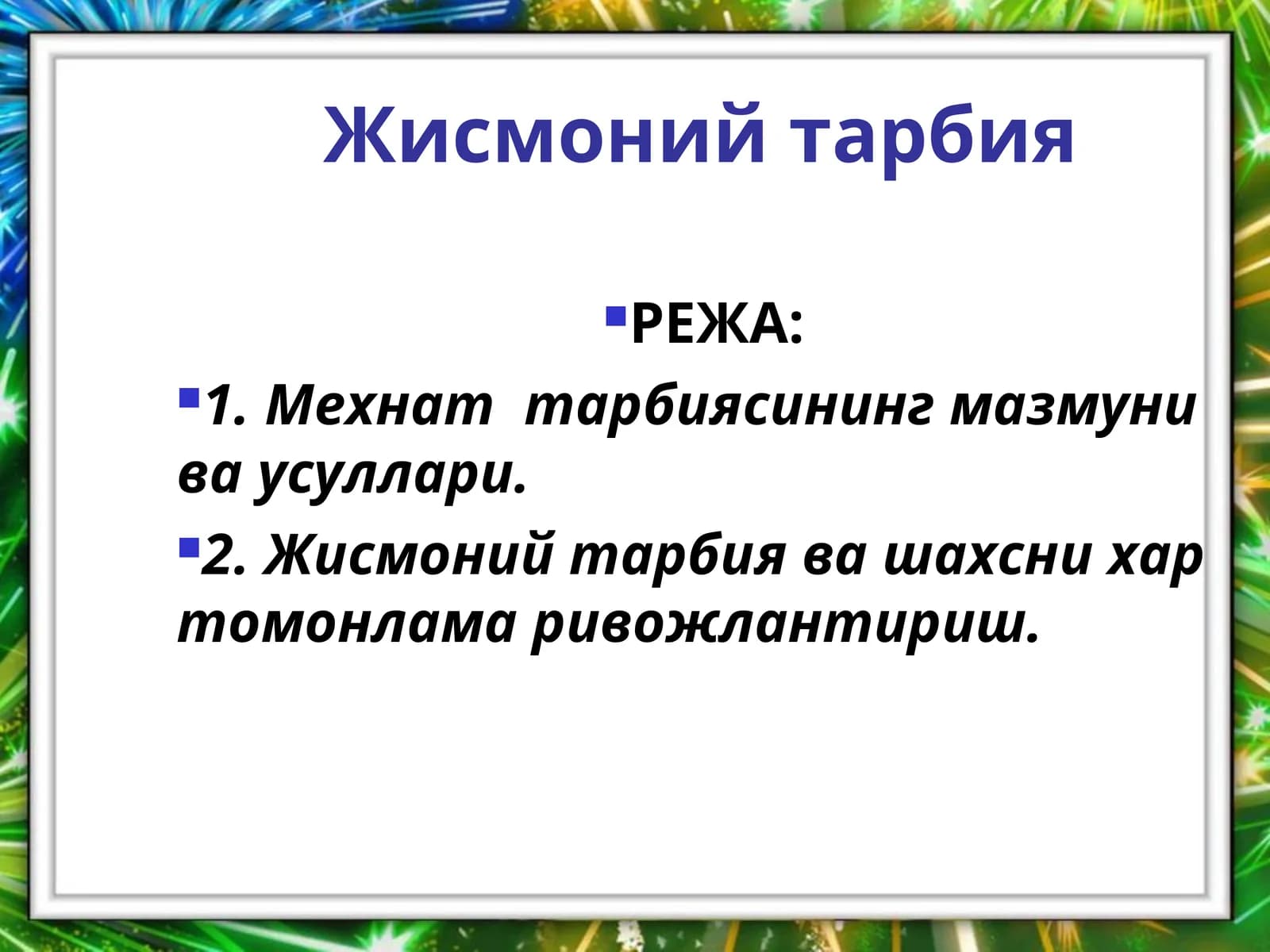 Жисмоний тарбия

РЕЖА:

1. Мехнат тарбиясининг мазмуни ва усуллари.

2. Жисмоний тарбия ва шахсни хар томонлама ривожлантириш.